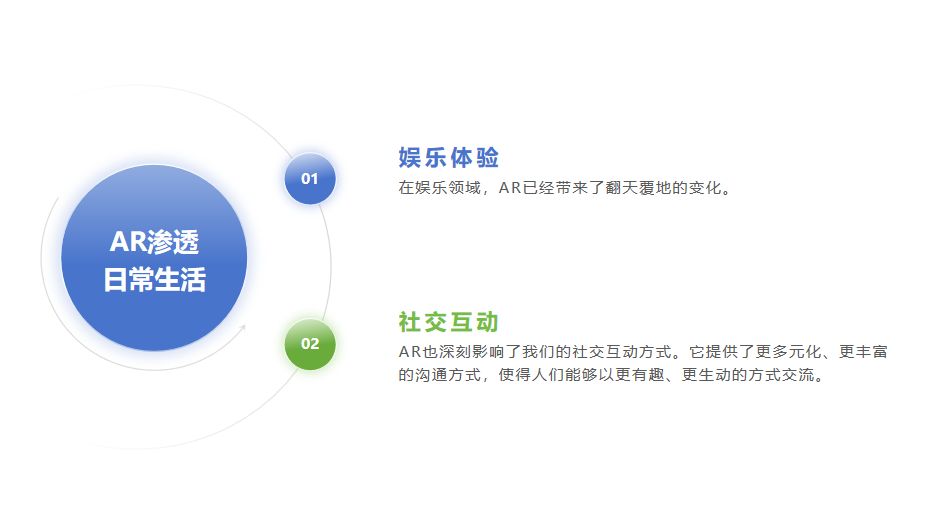 AR渗透日常生活

01

娱乐体验

在娱乐领域，AR已经带来了翻天覆地的变化。

02

社交互动

AR也深刻影响了我们的社交互动方式。它提供了更多元化、更丰富的沟通方式，使得人们能够以更有趣、更生动的方式交流。